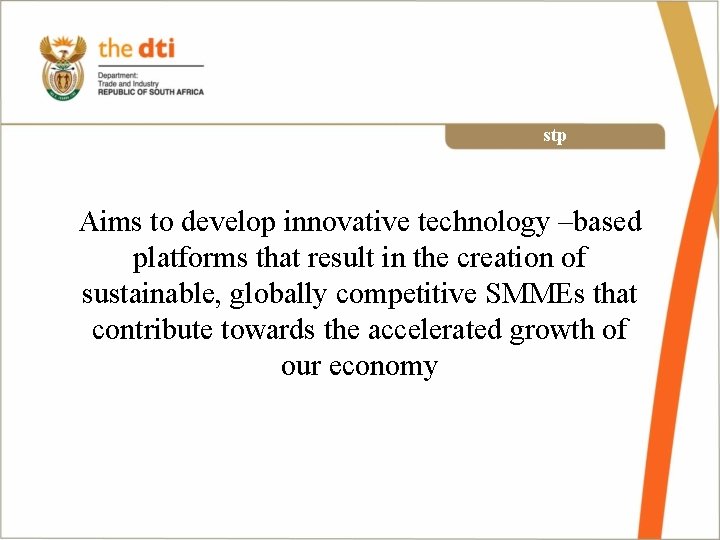 the dti

Department:
Trade and Industry
REPUBLIC OF SOUTH AFRICA

stp

Aims to develop innovative technology –based platforms that result in the creation of sustainable, globally competitive SMMEs that contribute towards the accelerated growth of our economy